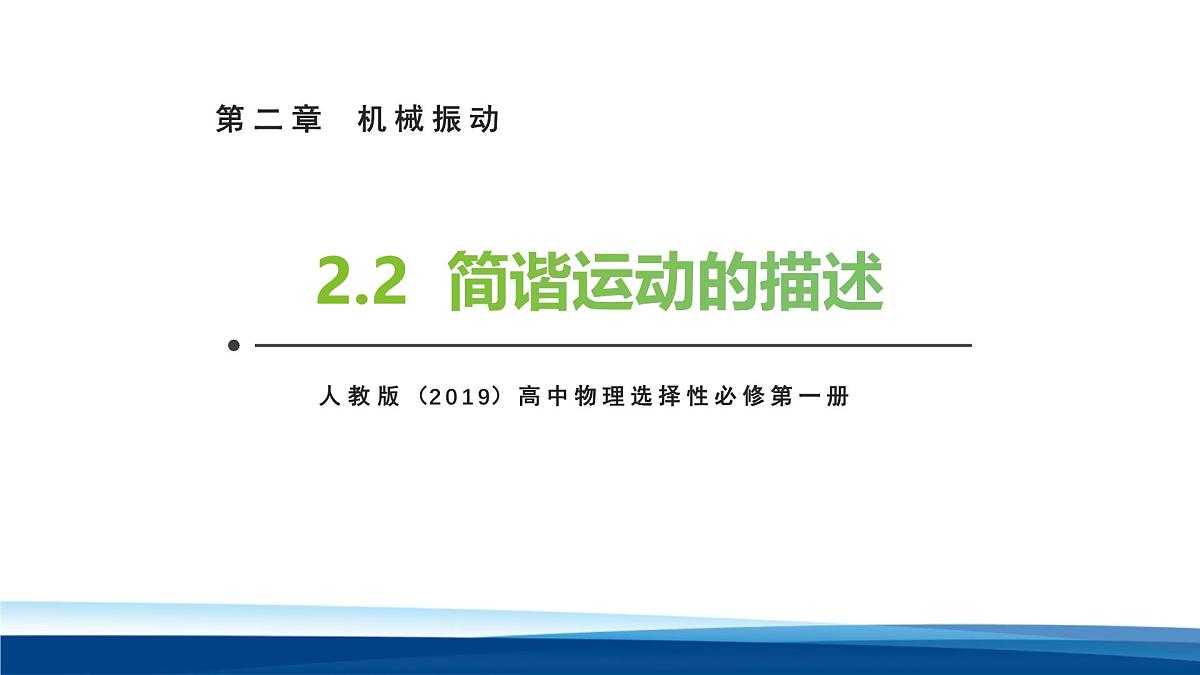 第二章 机械振动

2.2 简谐运动的描述

人教版（2019）高中物理选择性必修第一册